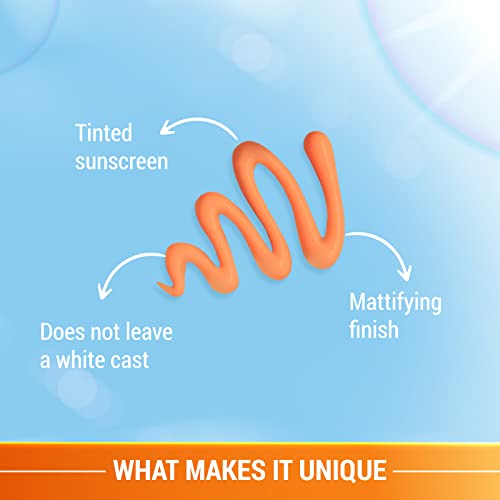 Tinted sunscreen

Does not leave a white cast

Mattifying finish

WHAT MAKES IT UNIQUE